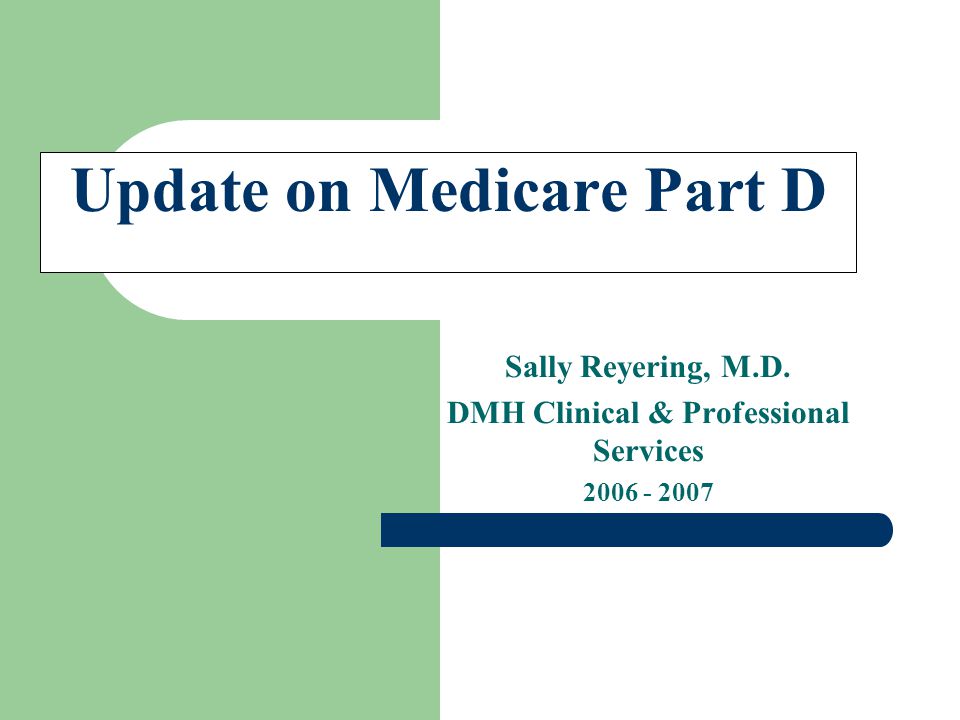 Update on Medicare Part D

Sally Reyering, M.D.
DMH Clinical & Professional Services
2006 - 2007